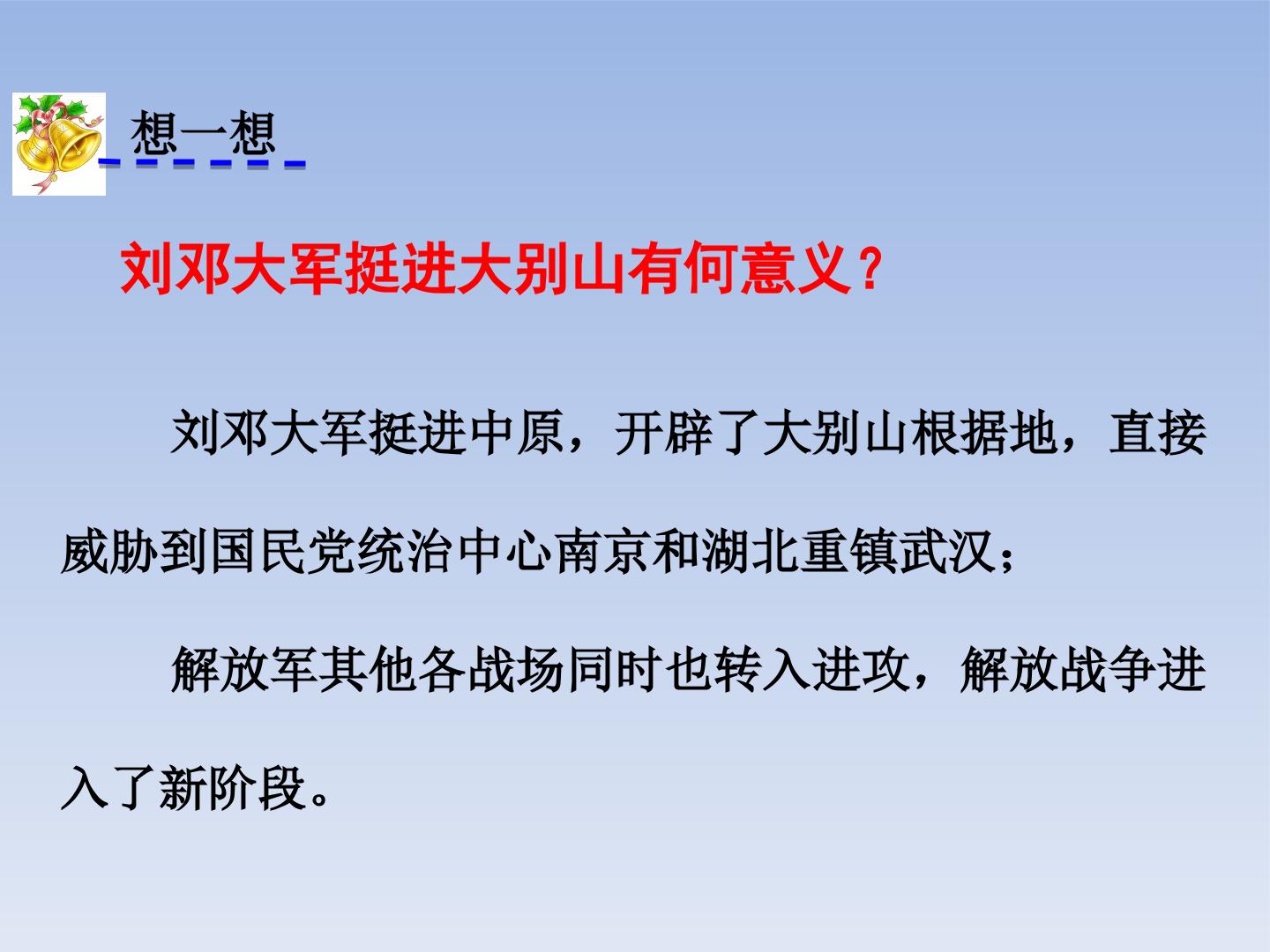 想一想

刘邓大军挺进大别山有何意义？

刘邓大军挺进中原，开辟了大别山根据地，直接威胁到国民党统治中心南京和湖北重镇武汉；

解放军其他各战场同时也转入进攻，解放战争进入了新阶段。